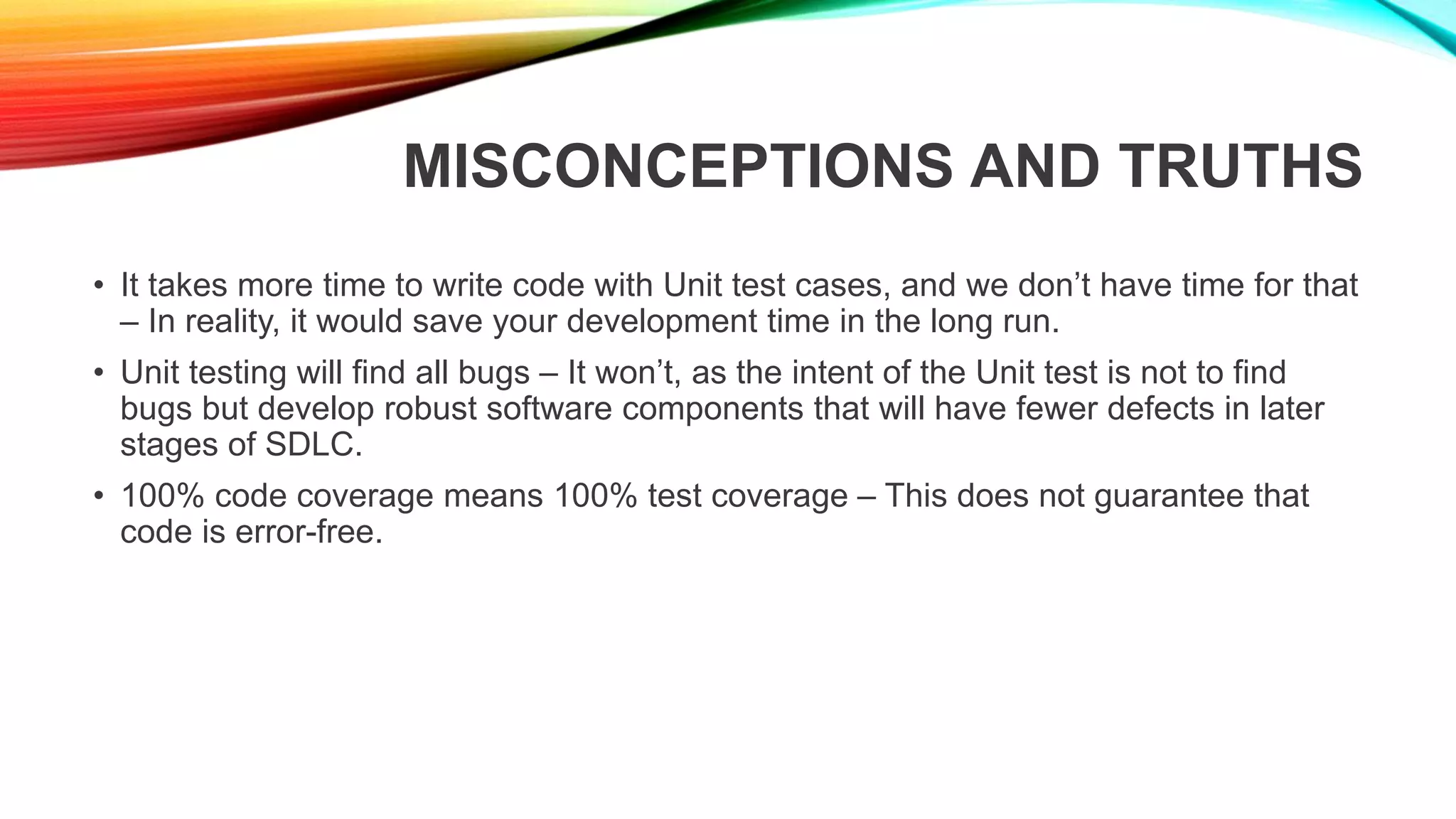 MISCONCEPTIONS AND TRUTHS

• It takes more time to write code with Unit test cases, and we don’t have time for that – In reality, it would save your development time in the long run.

• Unit testing will find all bugs – It won’t, as the intent of the Unit test is not to find bugs but develop robust software components that will have fewer defects in later stages of SDLC.

• 100% code coverage means 100% test coverage – This does not guarantee that code is error-free.